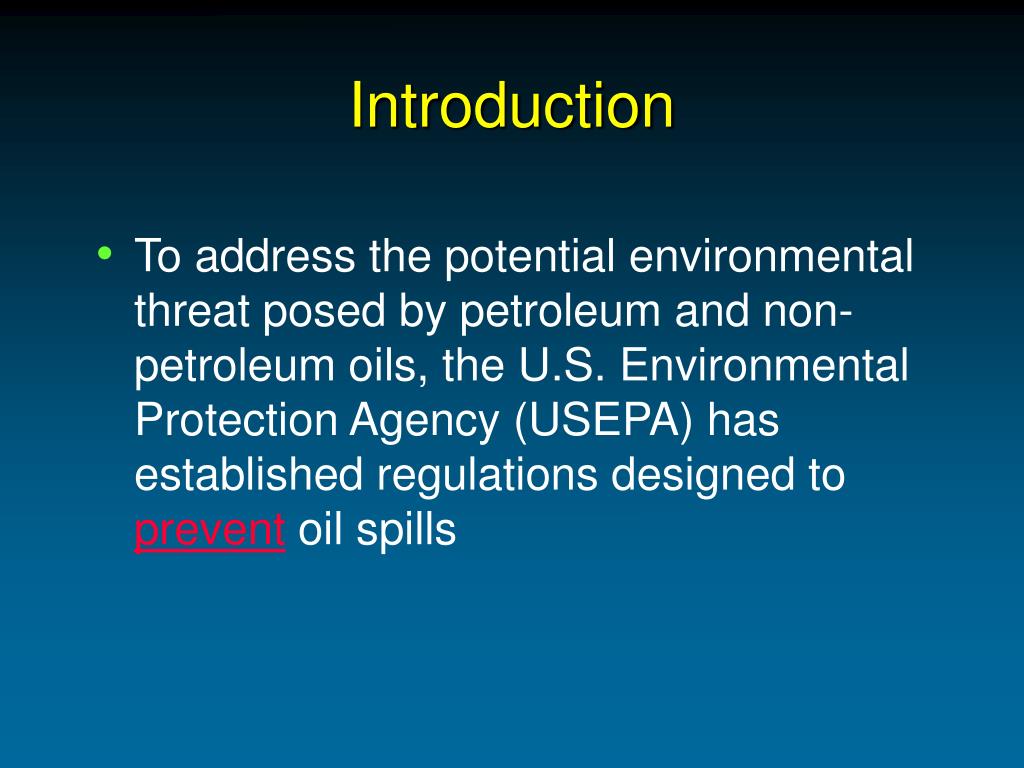 Introduction

• To address the potential environmental threat posed by petroleum and non-petroleum oils, the U.S. Environmental Protection Agency (USEPA) has established regulations designed to prevent oil spills